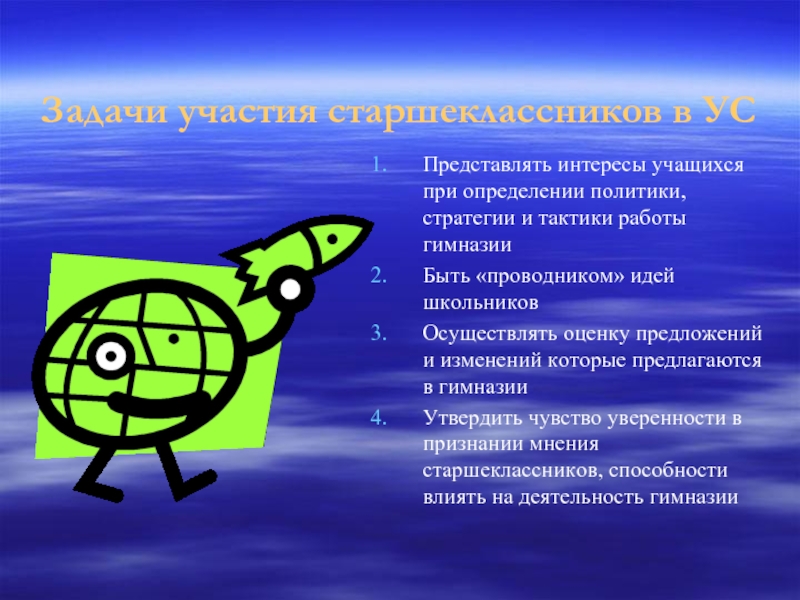 Задачи участия старшеклассников в УС

1. Представлять интересы учащихся при определении политики, стратегии и тактики работы гимназии
2. Быть «проводником» идей школьников
3. Осуществлять оценку предложений и изменений которые предлагаются в гимназии
4. Утвердить чувство уверенности в признании мнения старшеклассников, способности влиять на деятельность гимназии